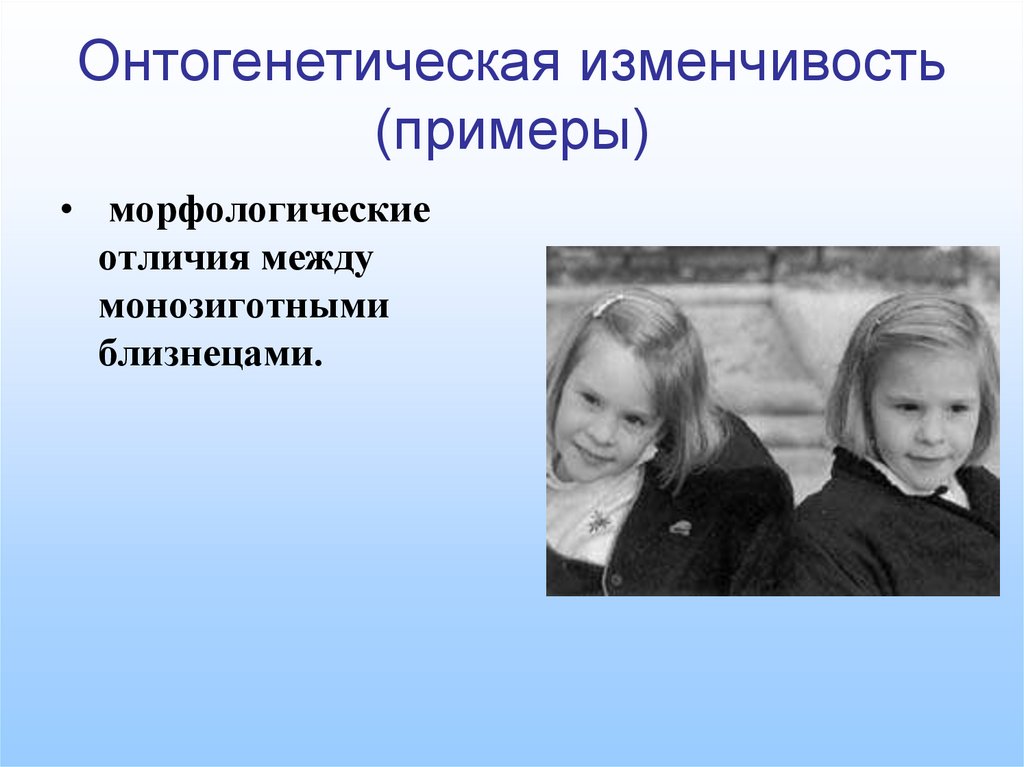 Онтогенетическая изменчивость (примеры)

• морфологические отличия между монозиготными близнецами.